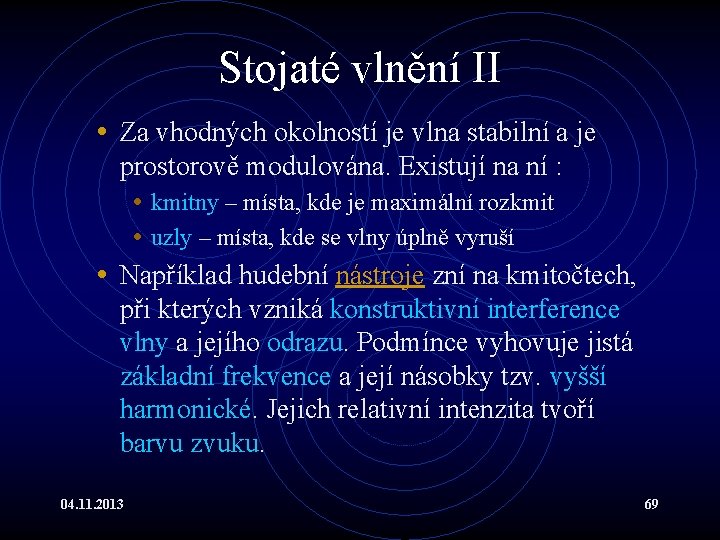 Stojaté vlnění II

• Za vhodných okolností je vlna stabilní a je prostorově modulována. Existují na ní :
  • kmitny – místa, kde je maximální rozkmit
  • uzly – místa, kde se vlny úplně vyruší
• Například hudební nástroje zní na kmitočtech, při kterých vzniká konstruktivní interference vlny a jejího odrazu. Podmínce vyhovuje jistá základní frekvence a její násobky tzv. vyšší harmonické. Jejich relativní intenzita tvoří barvu zvuku.

04.11.2013

69